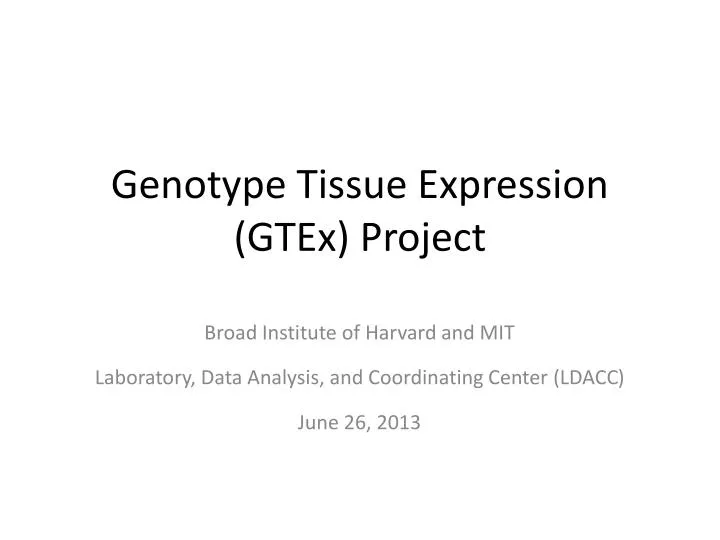 Genotype Tissue Expression (GTEx) Project

Broad Institute of Harvard and MIT

Laboratory, Data Analysis, and Coordinating Center (LDACC)

June 26, 2013